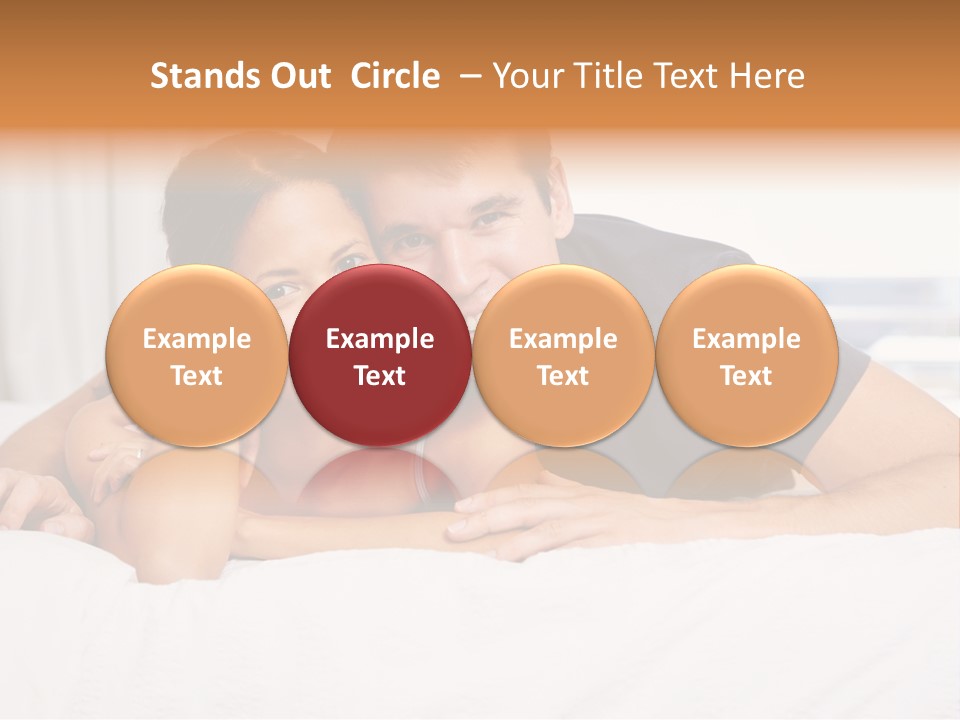 Stands Out Circle – Your Title Text Here

Example Text

Example Text

Example Text

Example Text